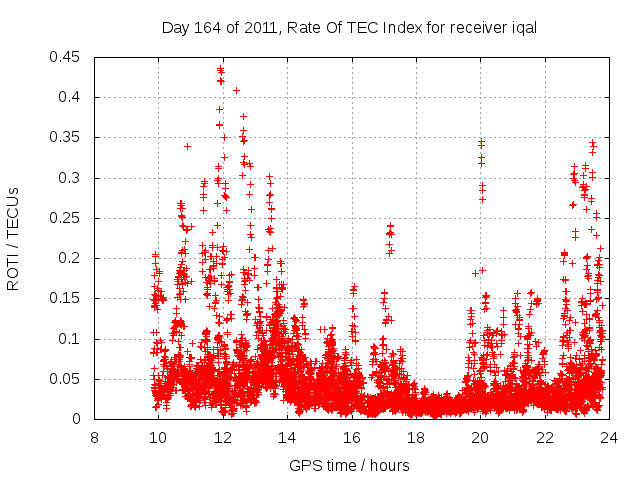 Day 164 of 2011, Rate Of TEC Index for receiver iqal

ROTI / TECUs

0.45
0.4
0.35
0.3
0.25
0.2
0.15
0.1
0.05
0

8 10 12 14 16 18 20 22 24

GPS time / hours